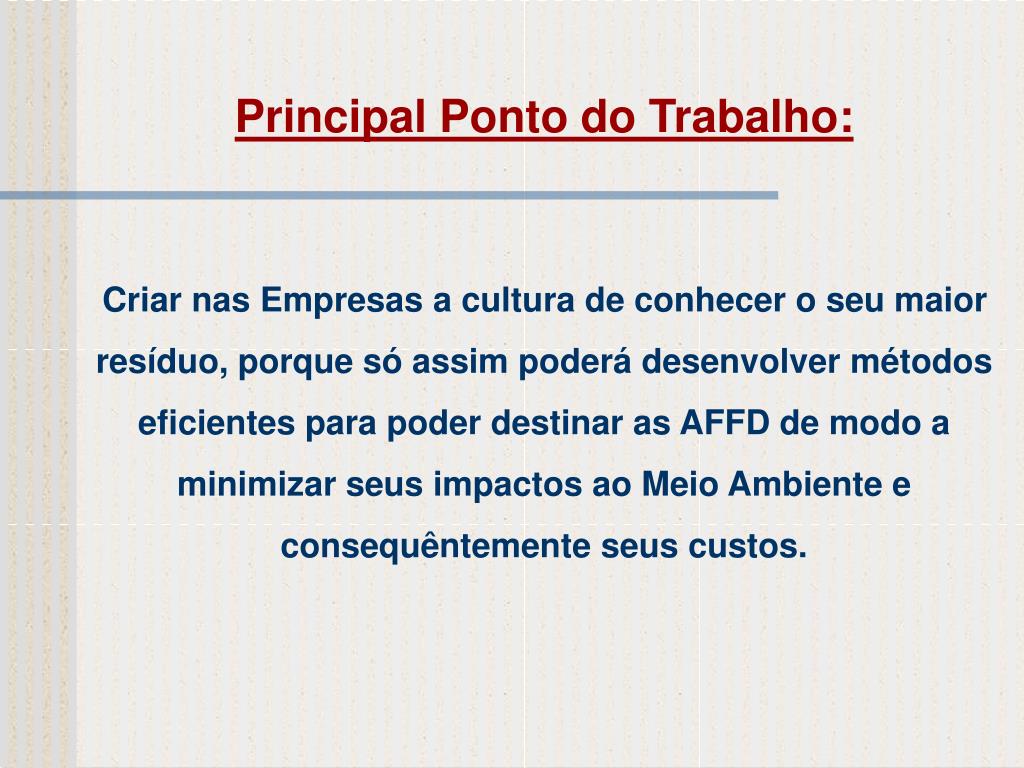 Principal Ponto do Trabalho:

Criar nas Empresas a cultura de conhecer o seu maior resíduo, porque só assim poderá desenvolver métodos eficientes para poder destinar as AFFD de modo a minimizar seus impactos ao Meio Ambiente e consequêntemente seus custos.